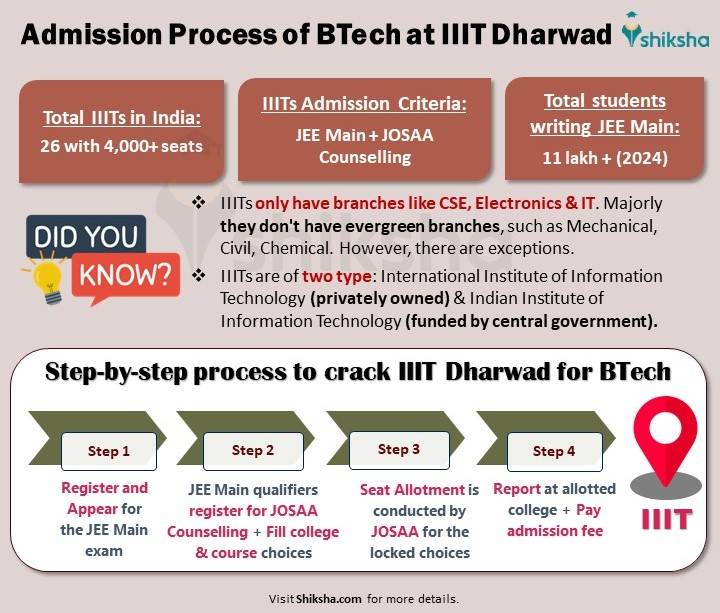 Admission Process of BTech at IIIT Dharwad

shiksha

Total IIITs in India:
26 with 4,000+ seats

IIITs Admission Criteria:
JEE Main + JOSAA Counselling

Total students writing JEE Main:
11 lakh + (2024)

DID YOU KNOW?

❖ IIITs only have branches like CSE, Electronics & IT. Majorly they don't have evergreen branches, such as Mechanical, Civil, Chemical. However, there are exceptions.

❖ IIITs are of two type: International Institute of Information Technology (privately owned) & Indian Institute of Information Technology (funded by central government).

Step-by-step process to crack IIIT Dharwad for BTech

Step 1
Register and Appear for the JEE Main exam

Step 2
JEE Main qualifiers register for JOSAA Counselling + Fill college & course choices

Step 3
Seat Allotment is conducted by JOSAA for the locked choices

Step 4
Report at allotted college + Pay admission fee

IIIT

Visit Shiksha.com for more details.